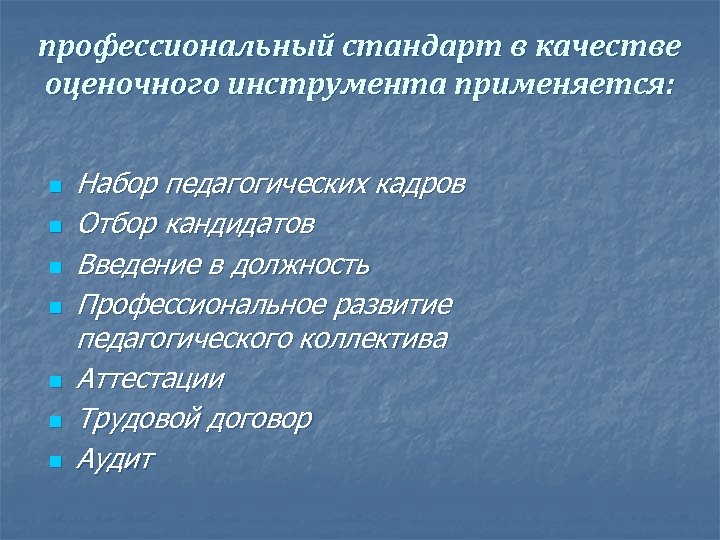 профессиональный стандарт в качестве оценочного инструмента применяется:

- Набор педагогических кадров
- Отбор кандидатов
- Введение в должность
- Профессиональное развитие педагогического коллектива
- Аттестации
- Трудовой договор
- Аудит